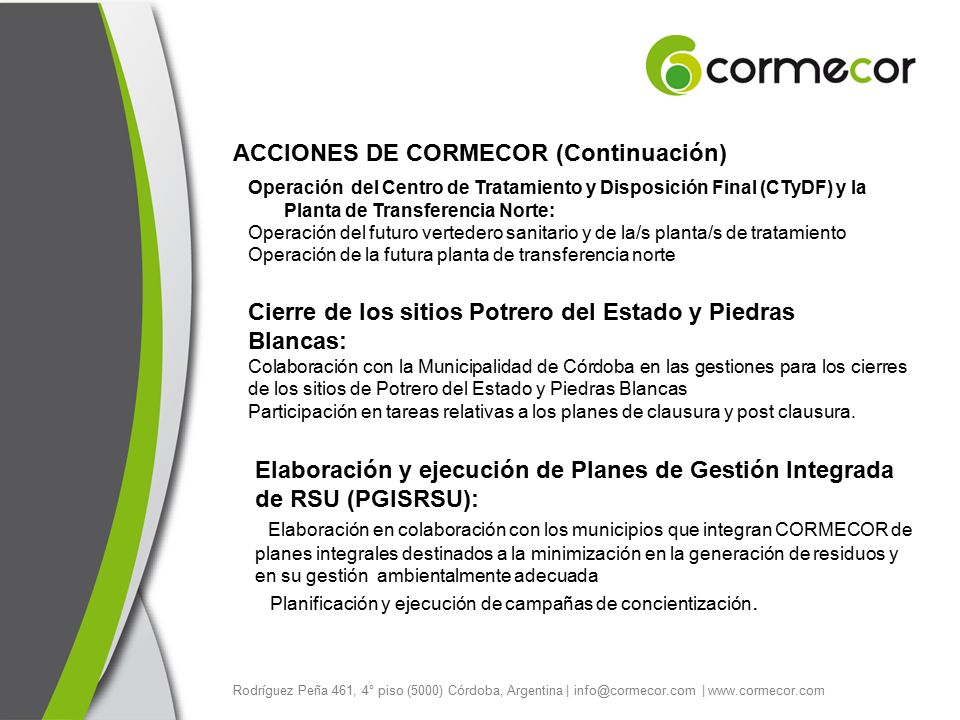 cormecor

ACCIONES DE CORMECOR (Continuación)

Operación del Centro de Tratamiento y Disposición Final (CTyDF) y la Planta de Transferencia Norte:
Operación del futuro vertedero sanitario y de la/s planta/s de tratamiento
Operación de la futura planta de transferencia norte

Cierre de los sitios Potrero del Estado y Piedras Blancas:
Colaboración con la Municipalidad de Córdoba en las gestiones para los cierres de los sitios de Potrero del Estado y Piedras Blancas
Participación en tareas relativas a los planes de clausura y post clausura.

Elaboración y ejecución de Planes de Gestión Integrada de RSU (PGISRSU):
Elaboración en colaboración con los municipios que integran CORMECOR de planes integrales destinados a la minimización en la generación de residuos y en su gestión ambientalmente adecuada
Planificación y ejecución de campañas de concientización.

Rodríguez Peña 461, 4° piso (5000) Córdoba, Argentina | info@cormecor.com | www.cormecor.com